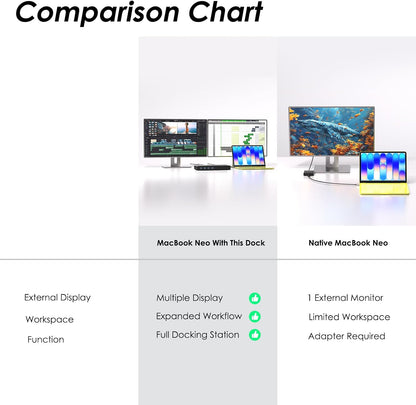 Comparison Chart

| | MacBook Neo With This Dock | Native MacBook Neo |
|---|---|---|
| External Display | Multiple Display | 1 External Monitor |
| Workspace | Expanded Workflow | Limited Workspace |
| Function | Full Docking Station | Adapter Required |